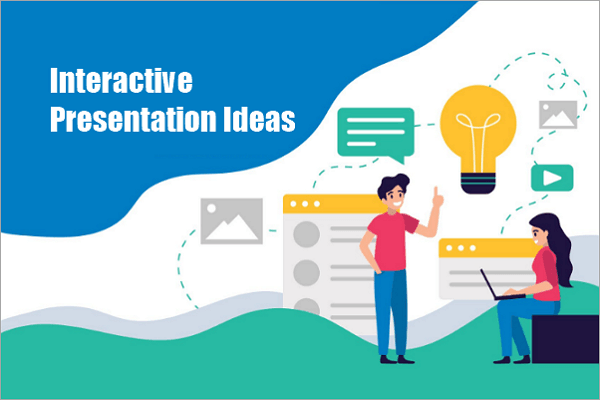 Interactive Presentation Ideas